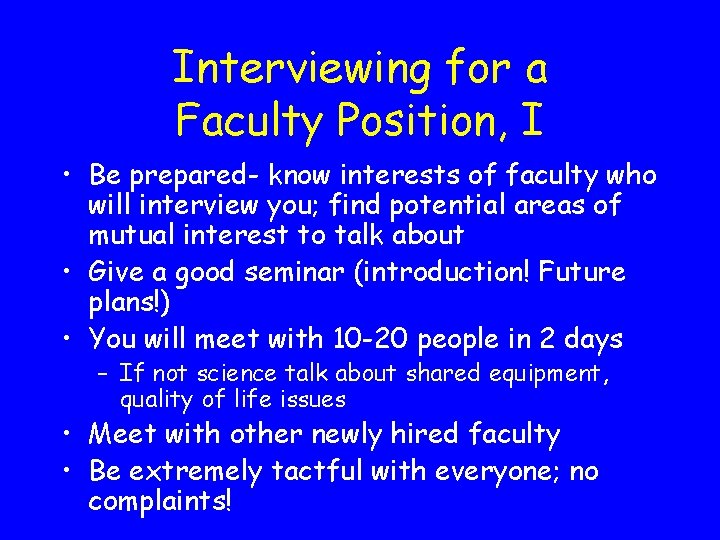 Interviewing for a Faculty Position, I

• Be prepared- know interests of faculty who will interview you; find potential areas of mutual interest to talk about
• Give a good seminar (introduction! Future plans!)
• You will meet with 10-20 people in 2 days
– If not science talk about shared equipment, quality of life issues
• Meet with other newly hired faculty
• Be extremely tactful with everyone; no complaints!